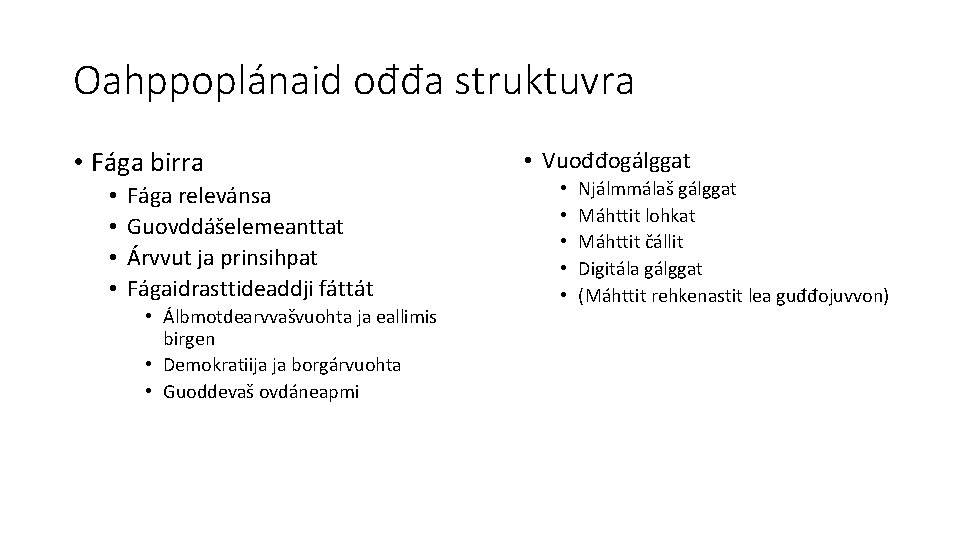 Oahppoplánaid ođđa struktuvra

• Fága birra
  • Fága relevánsa
  • Guovddášelemeanttat
  • Árvvut ja prinsihpat
  • Fágaidrasttideaddji fáttát
    • Álbmotdearvvašvuohta ja eallimis birgen
    • Demokratiija ja borgárvuohta
    • Guoddevaš ovdáneapmi

• Vuođđogálggat
  • Njálmmálaš gálggat
  • Máhttit lohkat
  • Máhttit čállit
  • Digitála gálggat
  • (Máhttit rehkenastit lea guđđojuvvon)